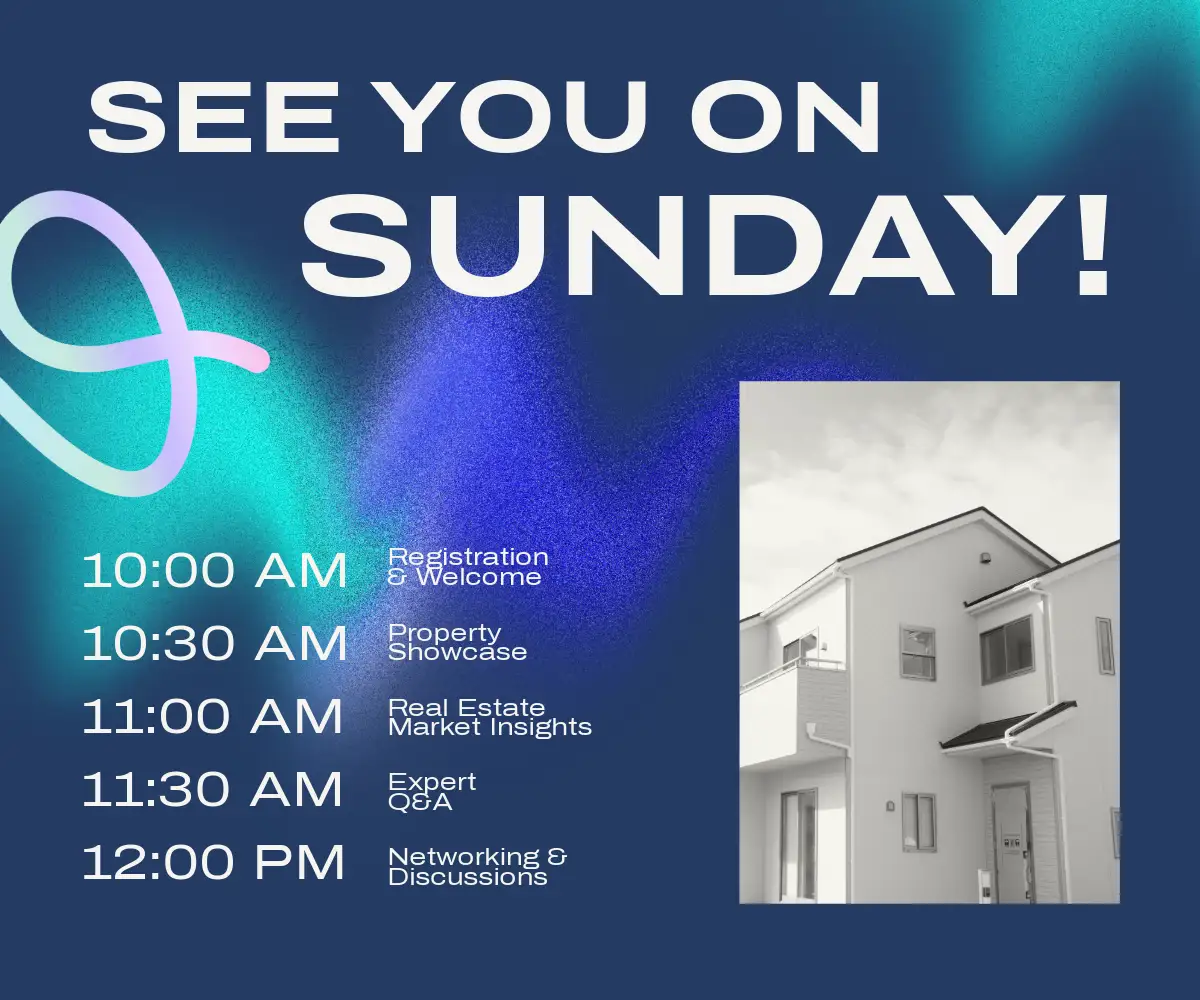 SEE YOU ON
SUNDAY!

10:00 AM Registration & Welcome
10:30 AM Property Showcase
11:00 AM Real Estate Market Insights
11:30 AM Expert Q&A
12:00 PM Networking & Discussions